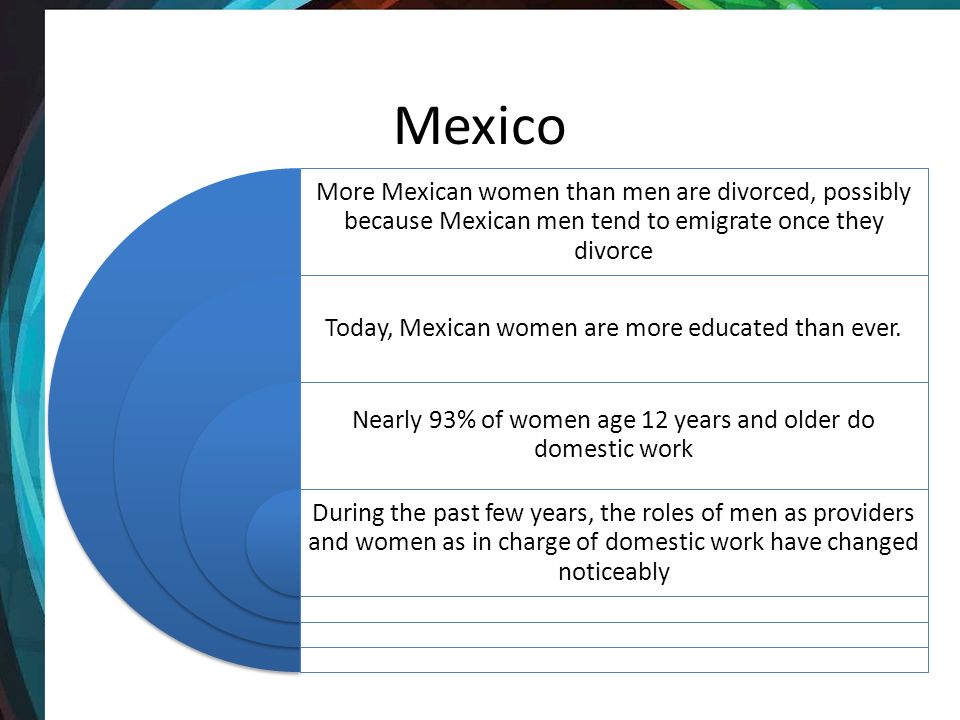 Mexico

More Mexican women than men are divorced, possibly because Mexican men tend to emigrate once they divorce

Today, Mexican women are more educated than ever.

Nearly 93% of women age 12 years and older do domestic work

During the past few years, the roles of men as providers and women as in charge of domestic work have changed noticeably